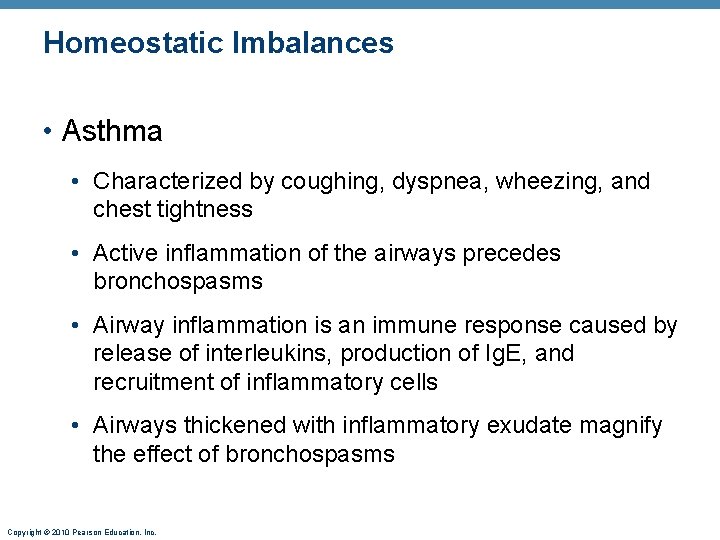 Homeostatic Imbalances

• Asthma

• Characterized by coughing, dyspnea, wheezing, and chest tightness

• Active inflammation of the airways precedes bronchospasms

• Airway inflammation is an immune response caused by release of interleukins, production of IgE, and recruitment of inflammatory cells

• Airways thickened with inflammatory exudate magnify the effect of bronchospasms

Copyright © 2010 Pearson Education, Inc.